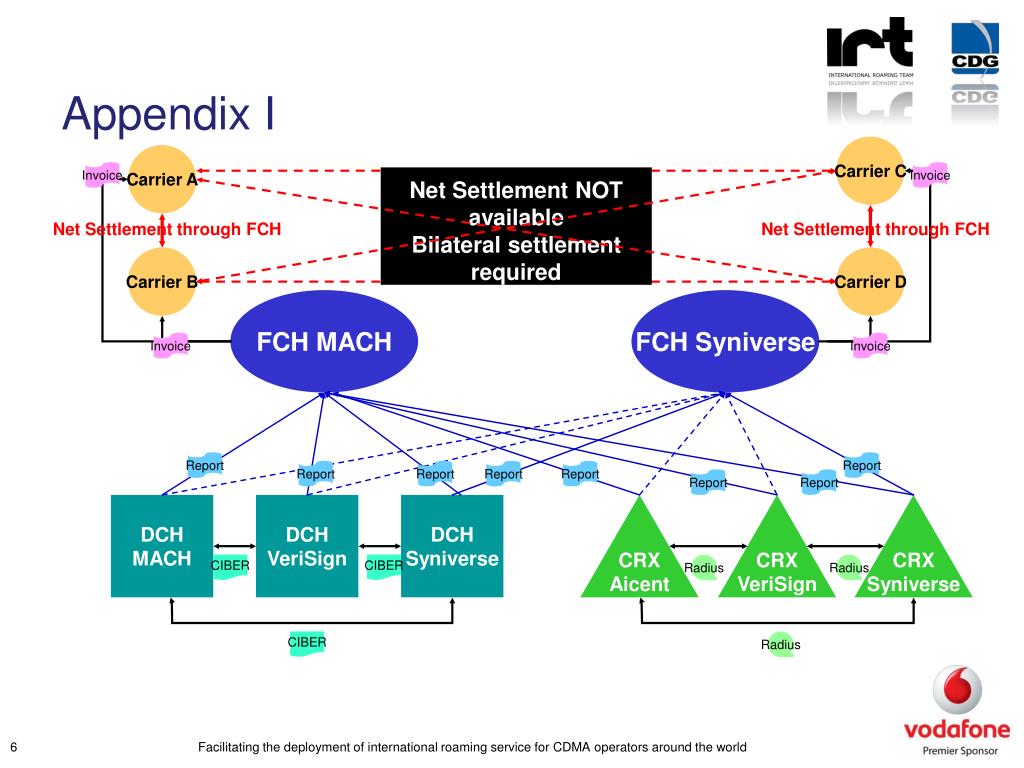 irt
INTERNATIONAL ROAMING TEAM

CDG

Appendix I

Invoice
Carrier A

Net Settlement NOT available
Bilateral settlement required

Carrier C
Invoice

Net Settlement through FCH

Net Settlement through FCH

Carrier B

Carrier D

Invoice

FCH MACH

FCH Syniverse

Invoice

Report

Report

Report

Report

Report

Report

Report

Report

DCH MACH

CIBER

DCH VeriSign

CIBER

DCH Syniverse

CRX Aicent

Radius

CRX VeriSign

Radius

CRX Syniverse

CIBER

Radius

vodafone
Premier Sponsor

6

Facilitating the deployment of international roaming service for CDMA operators around the world